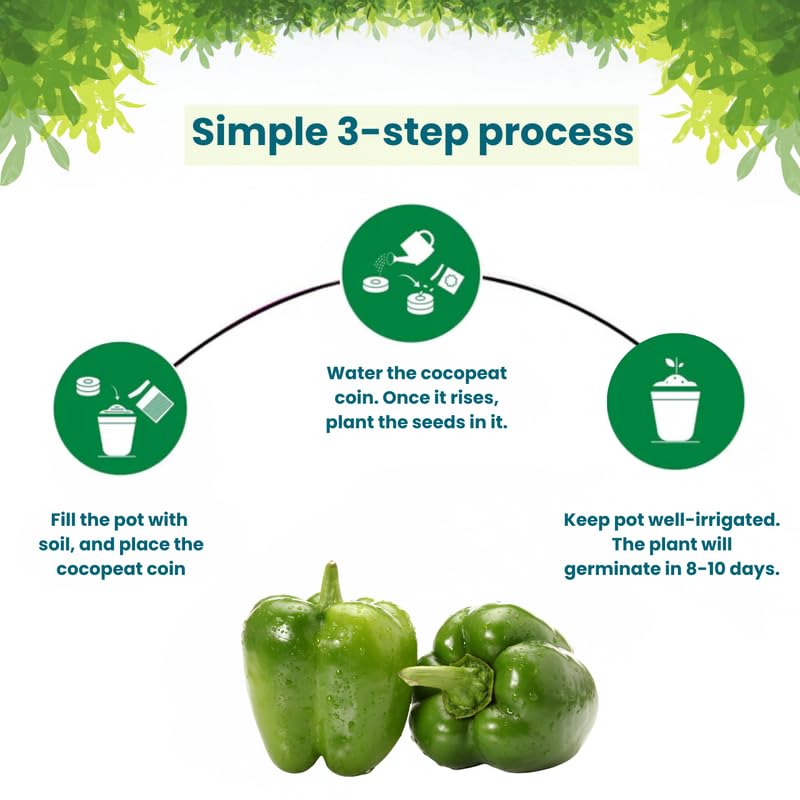 Simple 3-step process

Fill the pot with soil, and place the cocopeat coin

Water the cocopeat coin. Once it rises, plant the seeds in it.

Keep pot well-irrigated. The plant will germinate in 8-10 days.